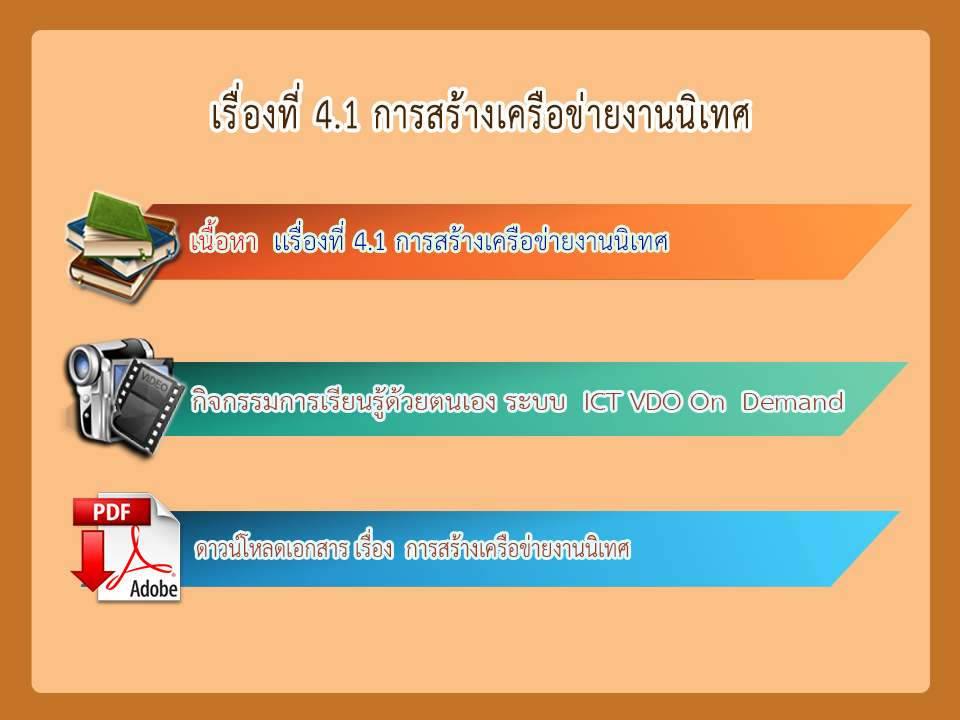 เรื่องที่ 4.1 การสร้างเครือข่ายงานนิเทศ

เนื้อหา เรื่องที่ 4.1 การสร้างเครือข่ายงานนิเทศ

VIDEO

กิจกรรมการเรียนรู้ด้วยตนเอง ระบบ ICT VDO On Demand

PDF

Adobe

ดาวน์โหลดเอกสาร เรื่อง การสร้างเครือข่ายงานนิเทศ